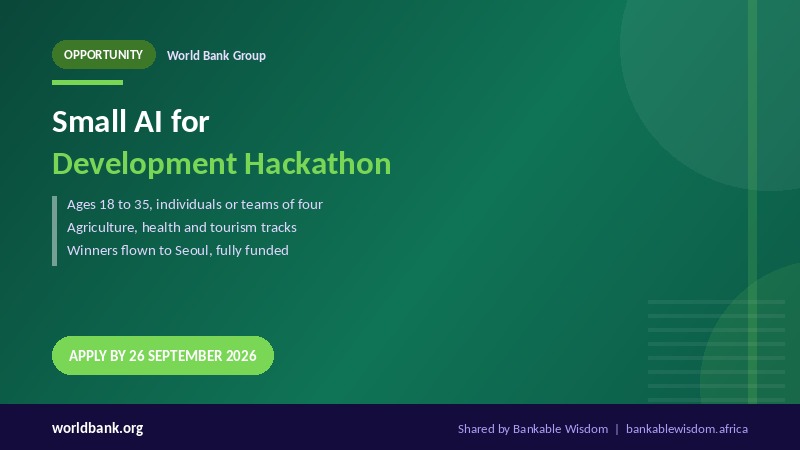 OPPORTUNITY World Bank Group

Small AI for
Development Hackathon

Ages 18 to 35, individuals or teams of four
Agriculture, health and tourism tracks
Winners flown to Seoul, fully funded

APPLY BY 26 SEPTEMBER 2026

worldbank.org

Shared by Bankable Wisdom | bankablewisdom.africa